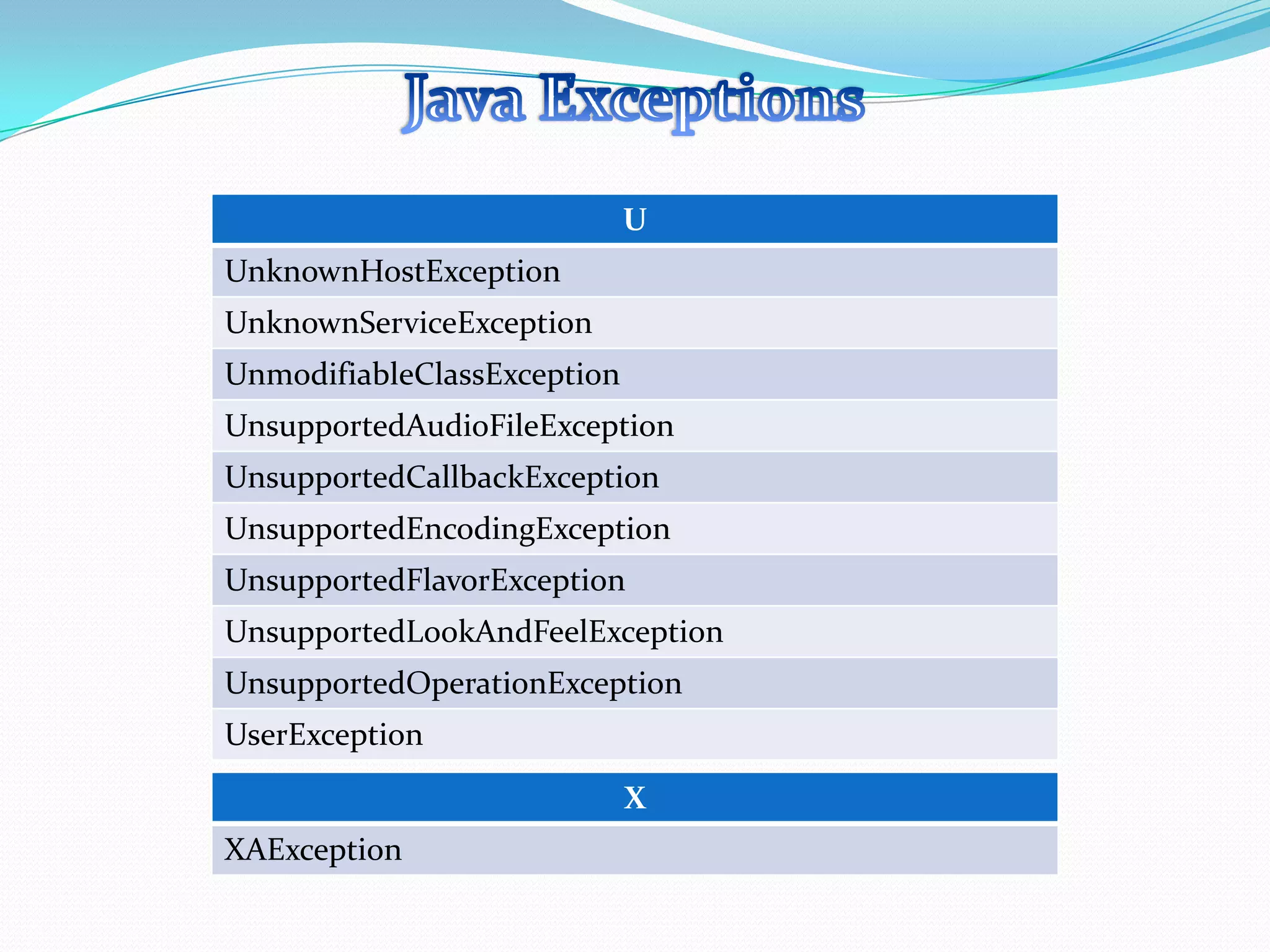 Java Exceptions

| U |
|---|
| UnknownHostException |
| UnknownServiceException |
| UnmodifiableClassException |
| UnsupportedAudioFileException |
| UnsupportedCallbackException |
| UnsupportedEncodingException |
| UnsupportedFlavorException |
| UnsupportedLookAndFeelException |
| UnsupportedOperationException |
| UserException |

| X |
|---|
| XAException |